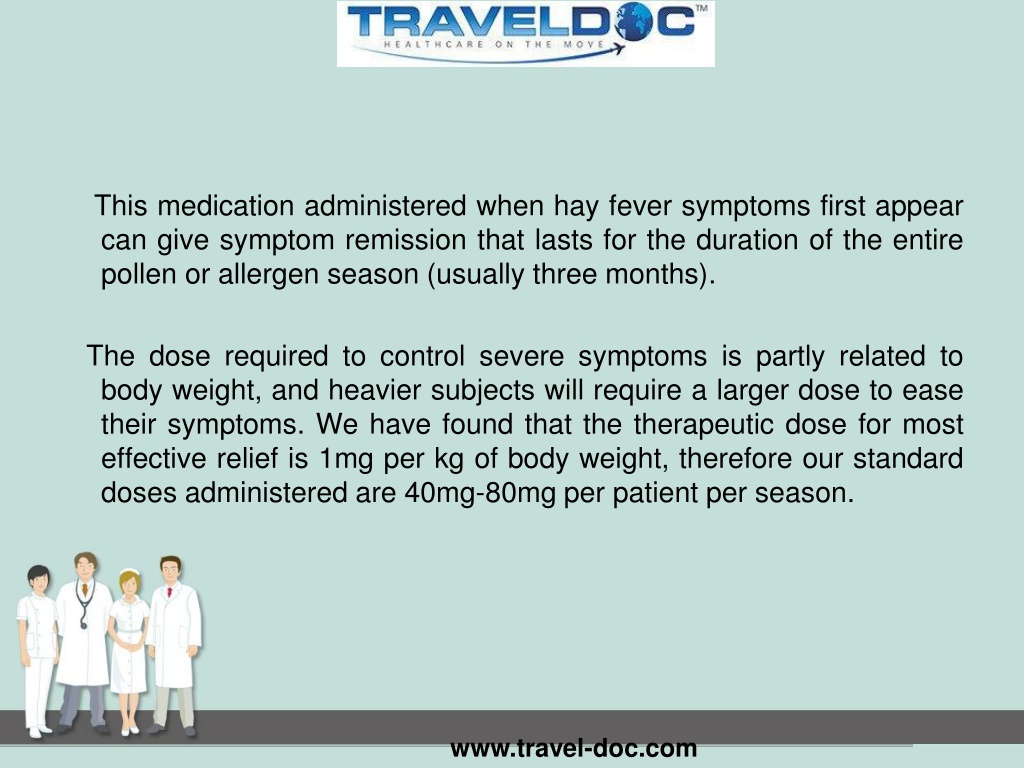 TRAVELDOC™
HEALTHCARE ON THE MOVE

This medication administered when hay fever symptoms first appear can give symptom remission that lasts for the duration of the entire pollen or allergen season (usually three months).

The dose required to control severe symptoms is partly related to body weight, and heavier subjects will require a larger dose to ease their symptoms. We have found that the therapeutic dose for most effective relief is 1mg per kg of body weight, therefore our standard doses administered are 40mg-80mg per patient per season.

www.travel-doc.com